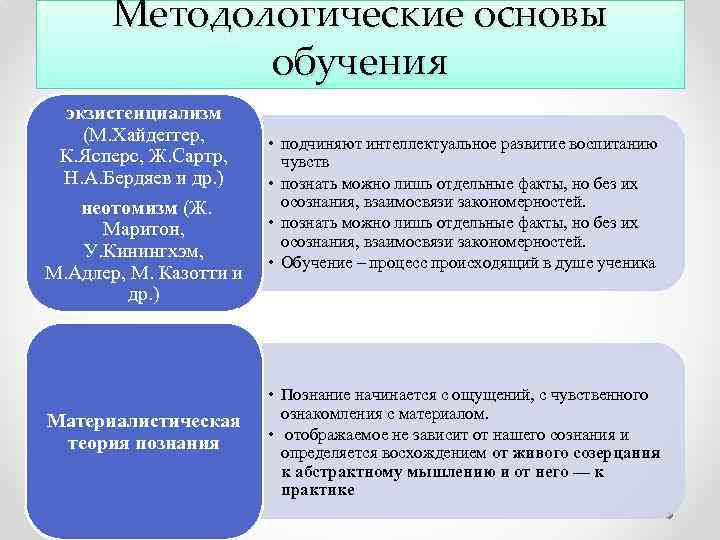 Методологические основы обучения

экзистенциализм (М.Хайдеггер, К.Ясперс, Ж.Сартр, Н.А.Бердяев и др.)

неотомизм (Ж. Маритон, У.Кинингхэм, М.Адлер, М. Казотти и др.)

• подчиняют интеллектуальное развитие воспитанию чувств
• познать можно лишь отдельные факты, но без их осознания, взаимосвязи закономерностей.
• познать можно лишь отдельные факты, но без их осознания, взаимосвязи закономерностей.
• Обучение – процесс происходящий в душе ученика

Материалистическая теория познания

• Познание начинается с ощущений, с чувственного ознакомления с материалом.
• отображаемое не зависит от нашего сознания и определяется восхождением от живого созерцания к абстрактному мышлению и от него — к практике